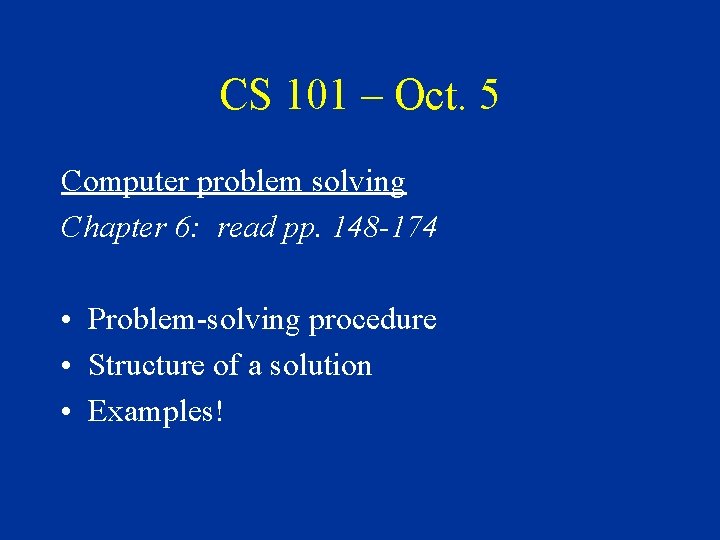 CS 101 – Oct. 5

Computer problem solving
Chapter 6: read pp. 148-174

• Problem-solving procedure
• Structure of a solution
• Examples!